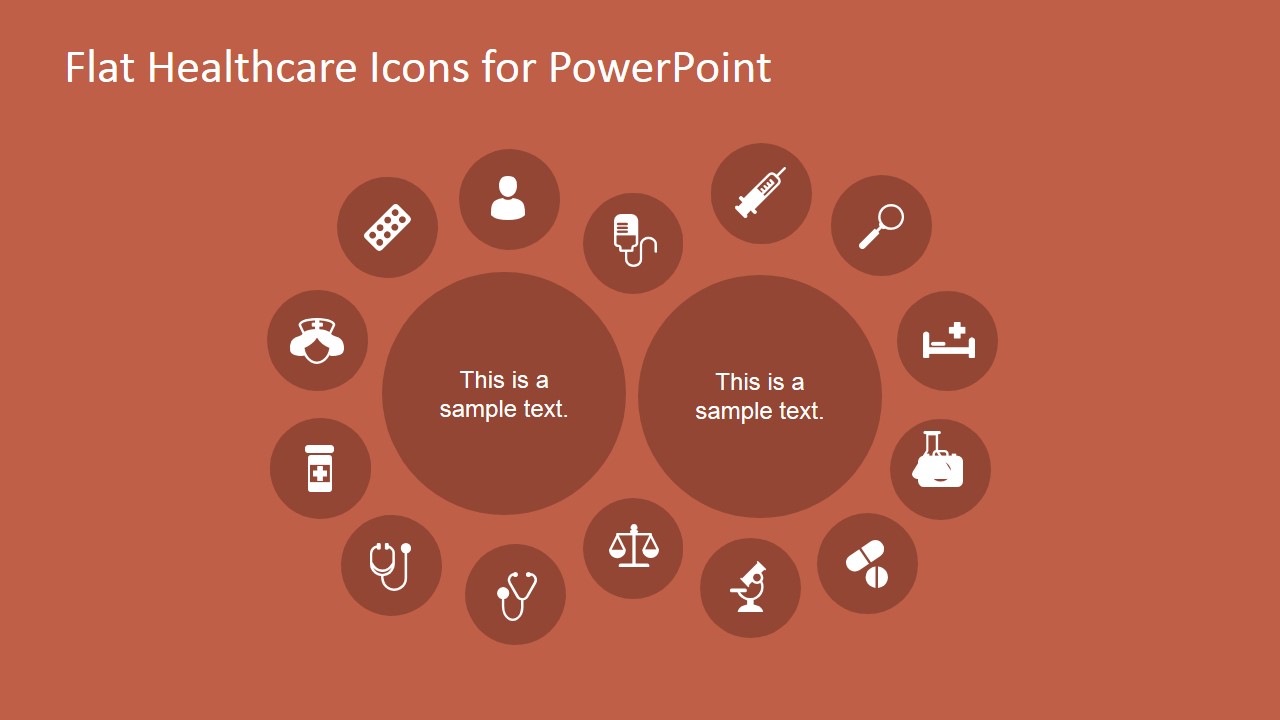 Flat Healthcare Icons for PowerPoint

This is a sample text.

This is a sample text.